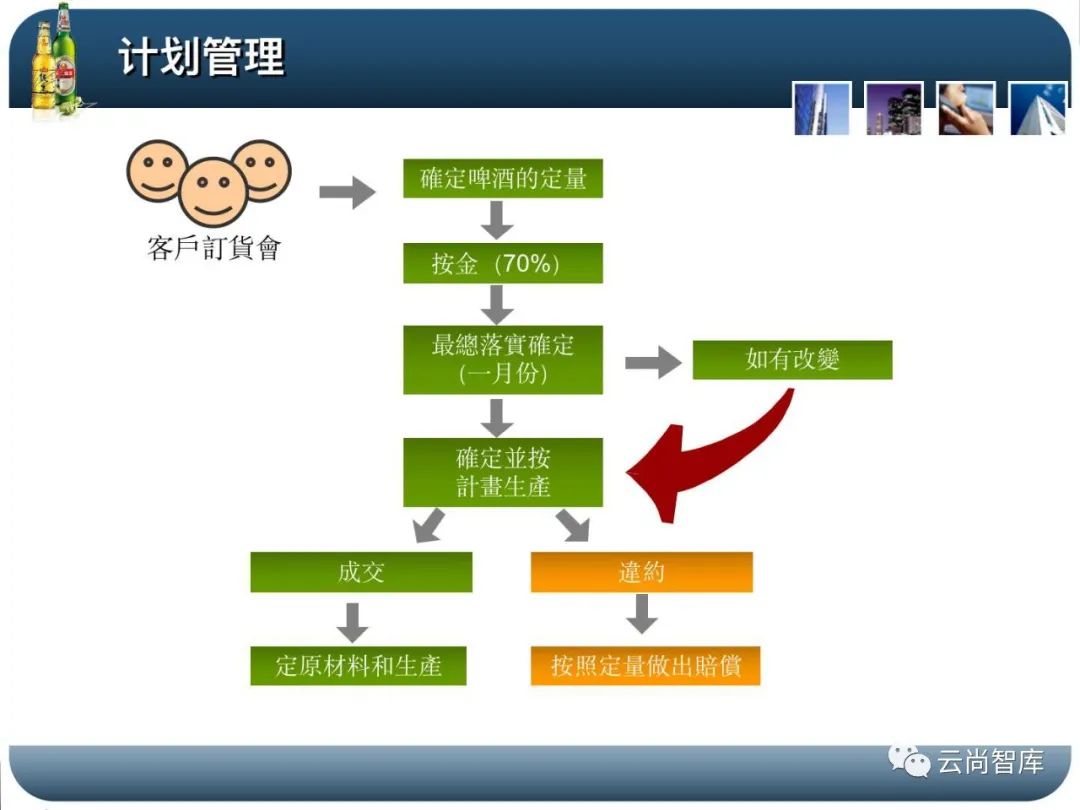 计划管理

客戶訂貨會

確定啤酒的定量

按金（70%）

最總落實確定
(一月份)

如有改變

確定並按
計畫生產

成交

違約

定原材料和生產

按照定量做出賠償

云尚智库